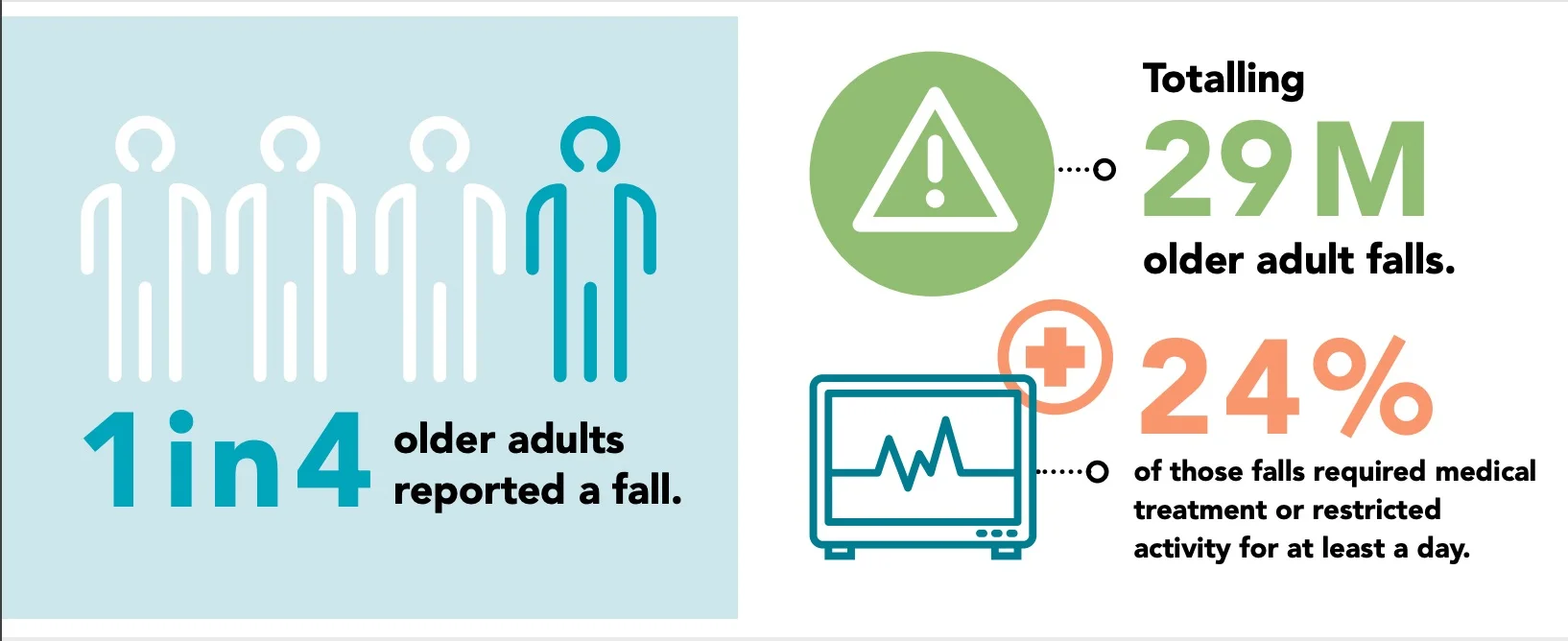 1 in 4 older adults reported a fall.

Totalling
29 M
older adult falls.

24%
of those falls required medical treatment or restricted activity for at least a day.